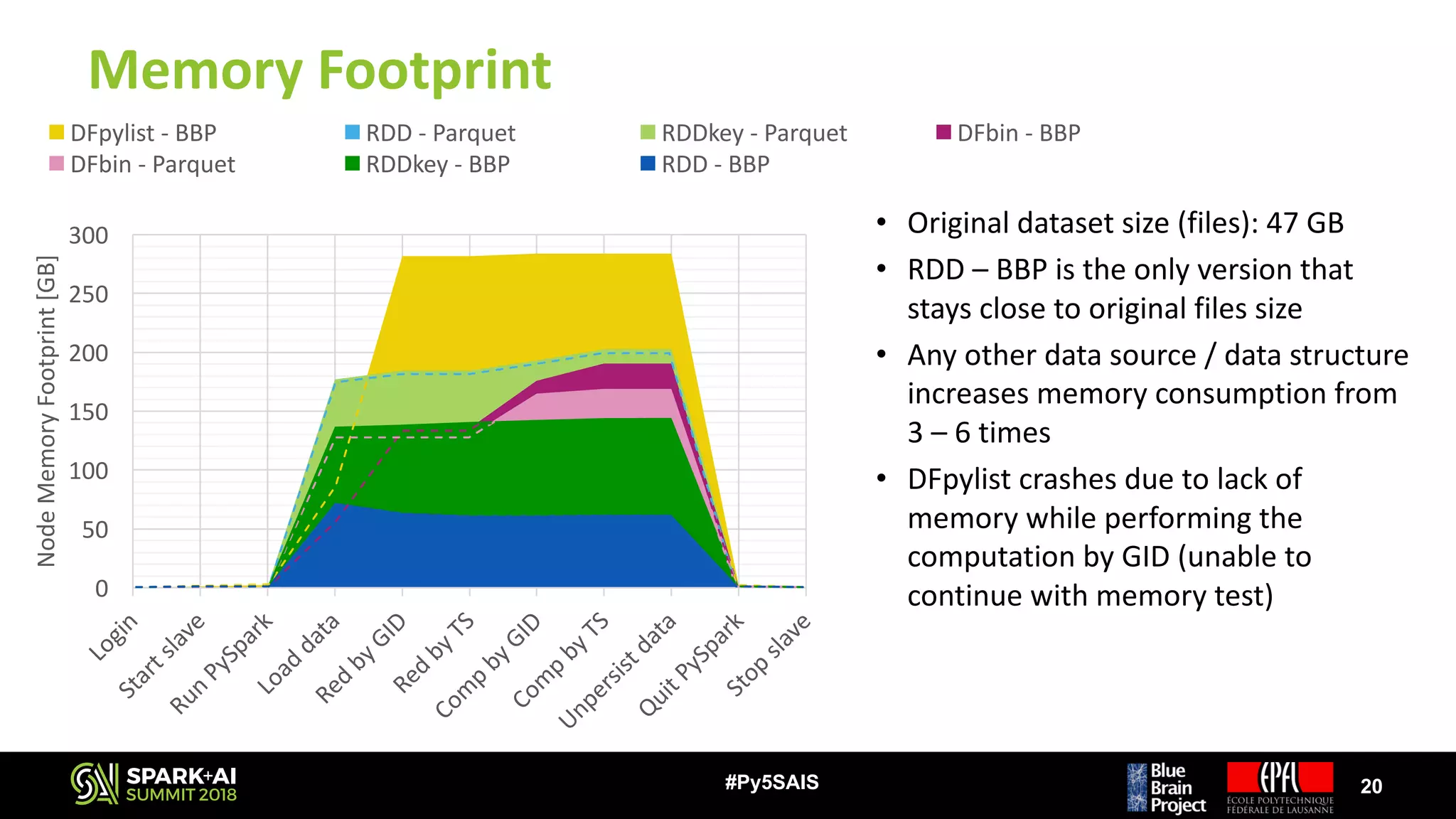 Memory Footprint

DFpylist - BBP
RDD - Parquet
RDDkey - Parquet
DFbin - BBP
DFbin - Parquet
RDDkey - BBP
RDD - BBP

Node Memory Footprint [GB]

300
250
200
150
100
50
0

Login
Start slave
Run PySpark
Load data
Red by GID
Red by TS
Comp by GID
Comp by TS
Unpersist data
Quit PySpark
Stop slave

• Original dataset size (files): 47 GB
• RDD – BBP is the only version that stays close to original files size
• Any other data source / data structure increases memory consumption from 3 – 6 times
• DFpylist crashes due to lack of memory while performing the computation by GID (unable to continue with memory test)

SPARK+AI SUMMIT 2018

#Py5SAIS

Blue Brain Project

EPFL
ÉCOLE POLYTECHNIQUE FÉDÉRALE DE LAUSANNE

20